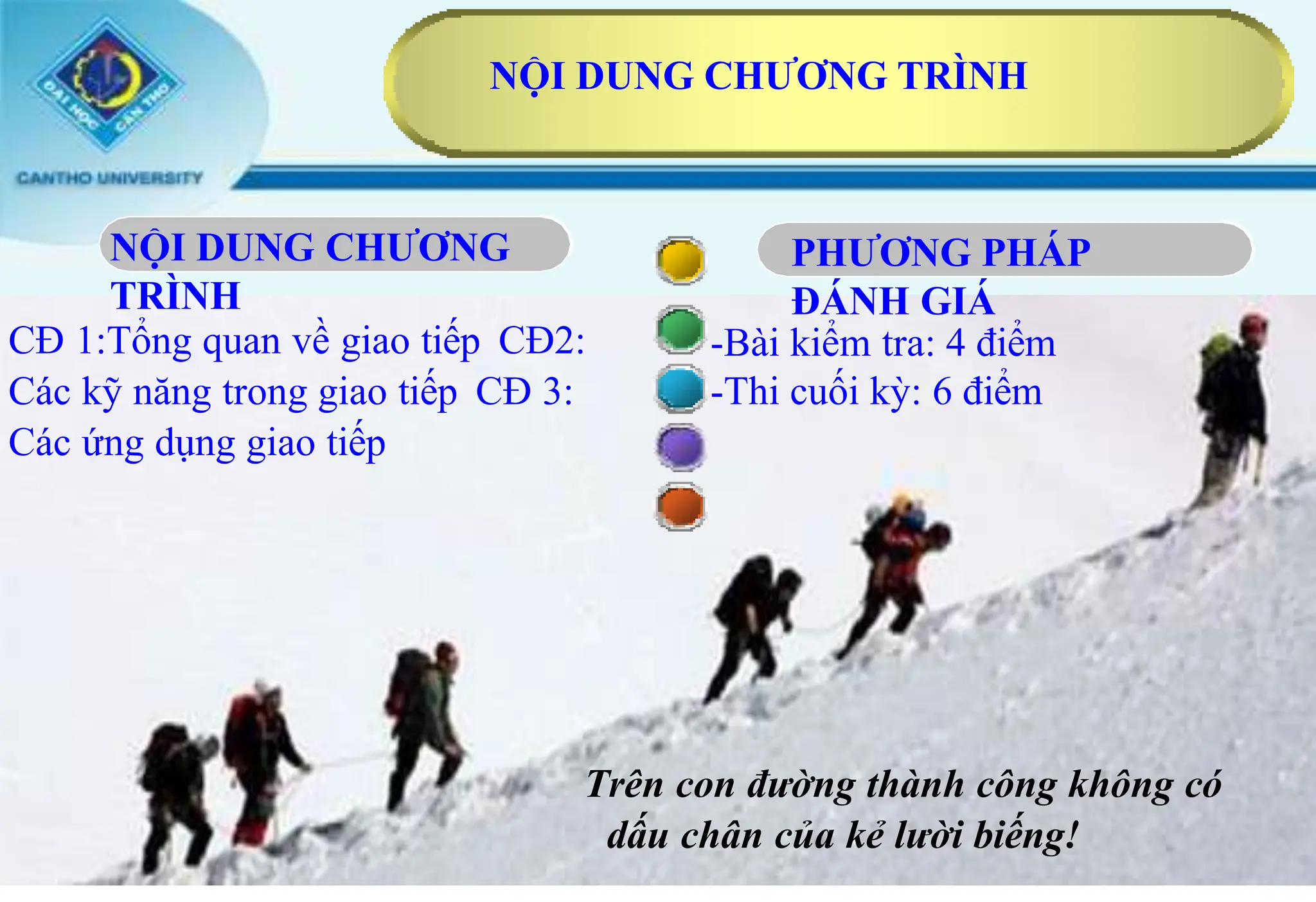 ĐẠI HỌC CẦN THƠ
CANTHO UNIVERSITY

NỘI DUNG CHƯƠNG TRÌNH

NỘI DUNG CHƯƠNG TRÌNH

CĐ 1:Tổng quan về giao tiếp CĐ2: Các kỹ năng trong giao tiếp CĐ 3: Các ứng dụng giao tiếp

PHƯƠNG PHÁP ĐÁNH GIÁ

-Bài kiểm tra: 4 điểm
-Thi cuối kỳ: 6 điểm

Trên con đường thành công không có dấu chân của kẻ lười biếng!